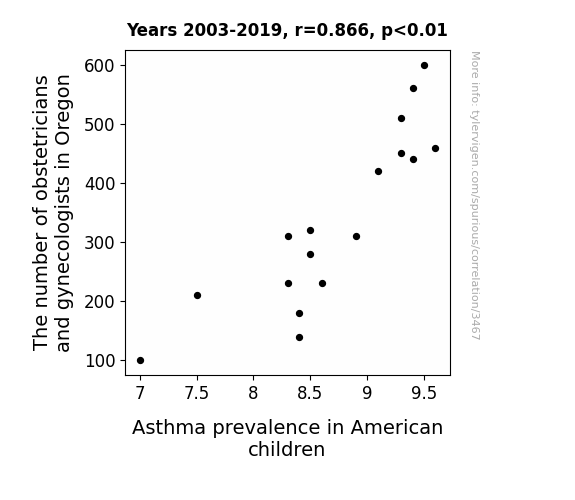 Years 2003-2019, r=0.866, p<0.01

The number of obstetricians and gynecologists in Oregon

600
500
400
300
200
100

7
7.5
8
8.5
9
9.5

Asthma prevalence in American children

More info: tylervigen.com/spurious/correlation/3467